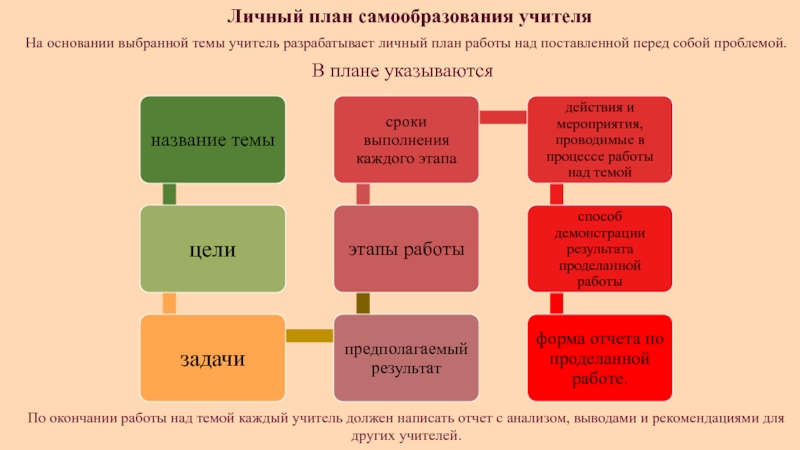 Личный план самообразования учителя

На основании выбранной темы учитель разрабатывает личный план работы над поставленной перед собой проблемой.

В плане указываются

название темы

цели

задачи

предполагаемый результат

этапы работы

сроки выполнения каждого этапа

действия и мероприятия, проводимые в процессе работы над темой

способ демонстрации результата проделанной работы

форма отчета по проделанной работе.

По окончании работы над темой каждый учитель должен написать отчет с анализом, выводами и рекомендациями для других учителей.